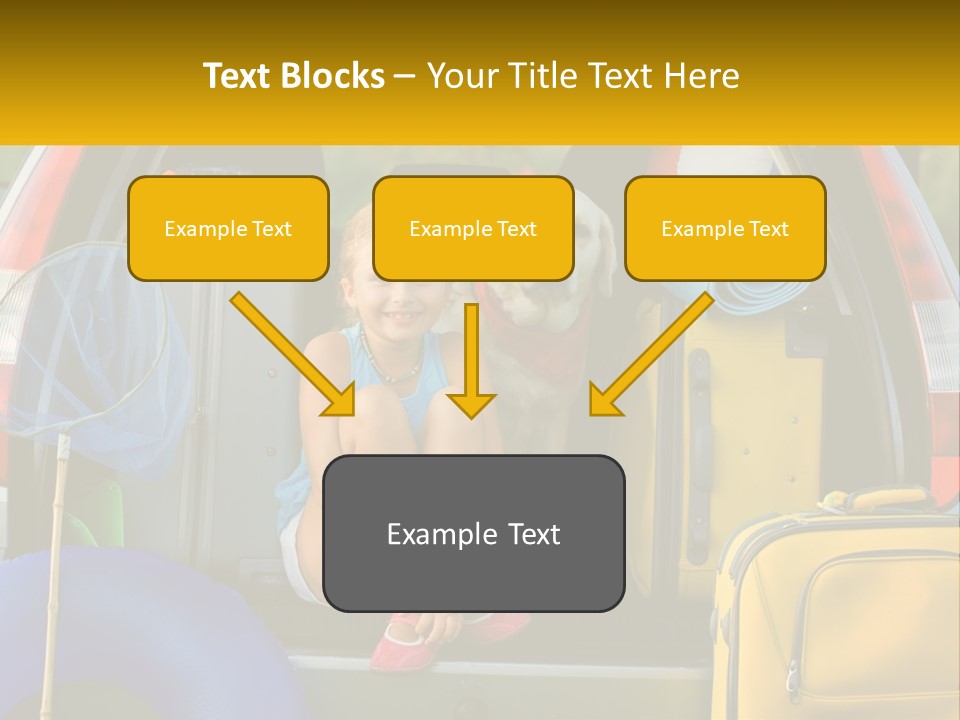 Text Blocks – Your Title Text Here

Example Text

Example Text

Example Text

Example Text